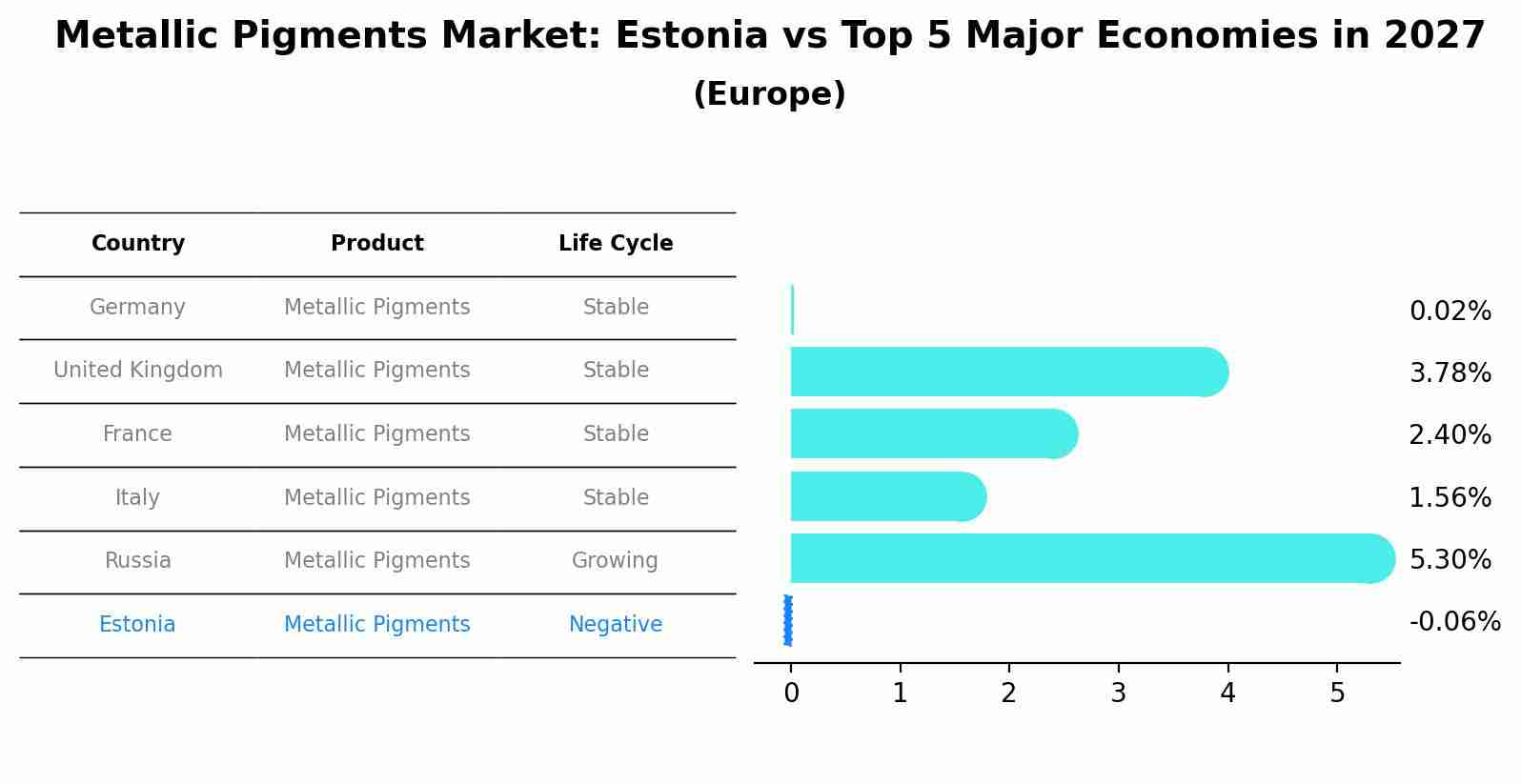 Metallic Pigments Market: Estonia vs Top 5 Major Economies in 2027
(Europe)

| Country | Product | Life Cycle |
|---|---|---|
| Germany | Metallic Pigments | Stable |
| United Kingdom | Metallic Pigments | Stable |
| France | Metallic Pigments | Stable |
| Italy | Metallic Pigments | Stable |
| Russia | Metallic Pigments | Growing |
| Estonia | Metallic Pigments | Negative |

0.02%
3.78%
2.40%
1.56%
5.30%
-0.06%

0 1 2 3 4 5